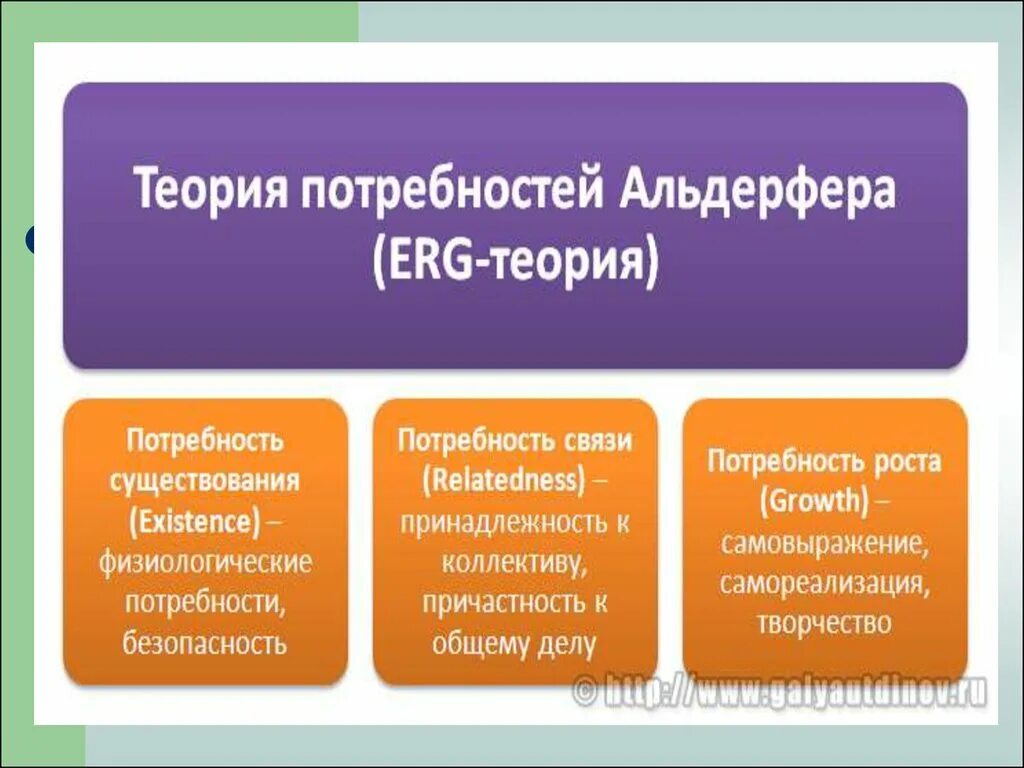 Теория потребностей Альдерфера (ERG-теория)

Потребность существования (Existence) – физиологические потребности, безопасность

Потребность связи (Relatedness) – принадлежность к коллективу, причастность к общему делу

Потребность роста (Growth) – самовыражение, самореализация, творчество

© http://www.galyautdinov.ru